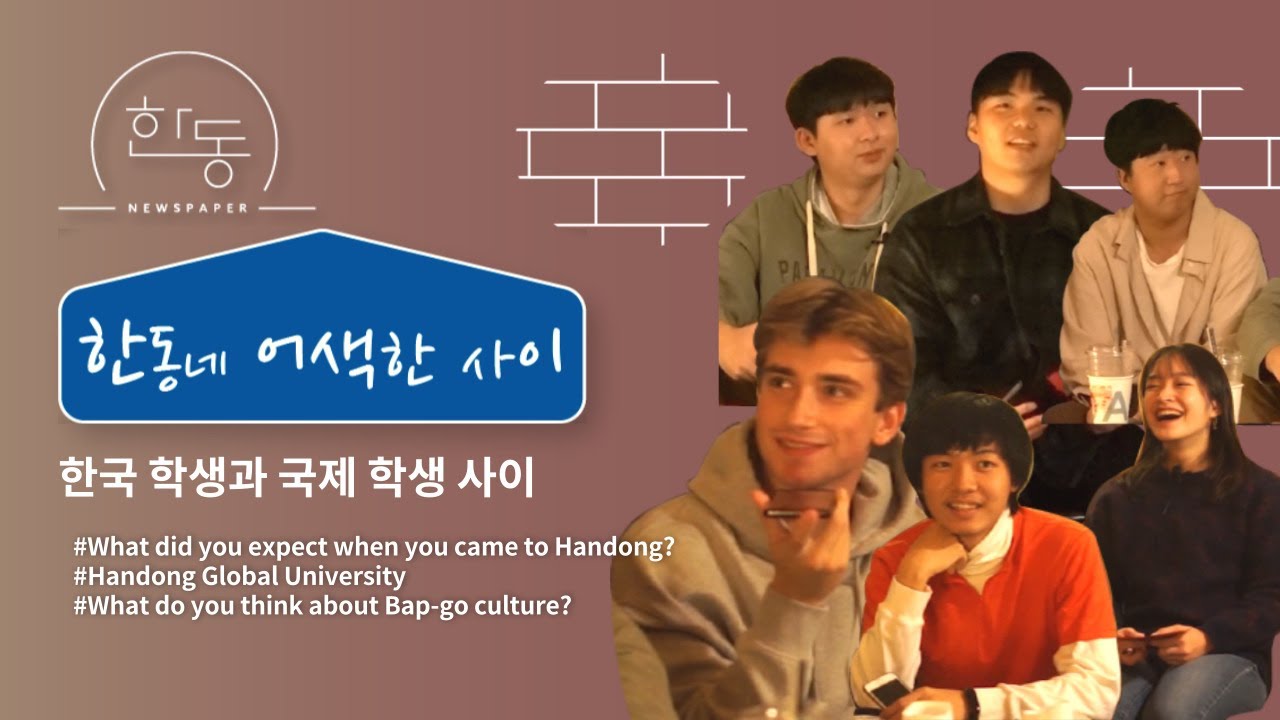 한동
NEWSPAPER

한동네 어색한 사이

한국 학생과 국제 학생 사이

#What did you expect when you came to Handong?
#Handong Global University
#What do you think about Bap-go culture?